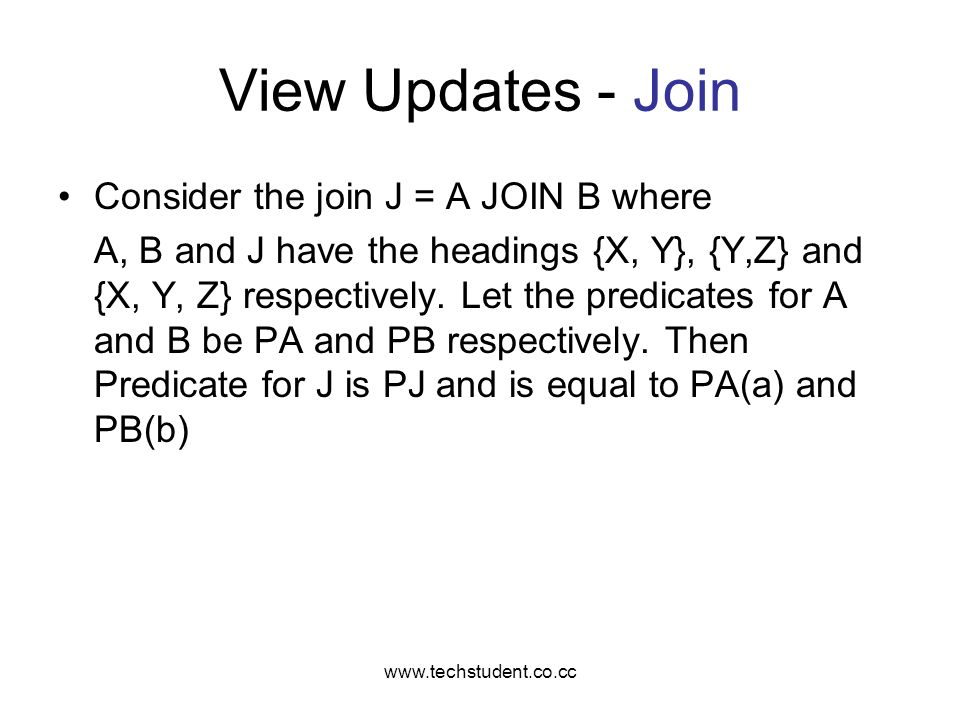 View Updates - Join

• Consider the join J = A JOIN B where

A, B and J have the headings {X, Y}, {Y,Z} and {X, Y, Z} respectively. Let the predicates for A and B be PA and PB respectively. Then Predicate for J is PJ and is equal to PA(a) and PB(b)

www.techstudent.co.cc